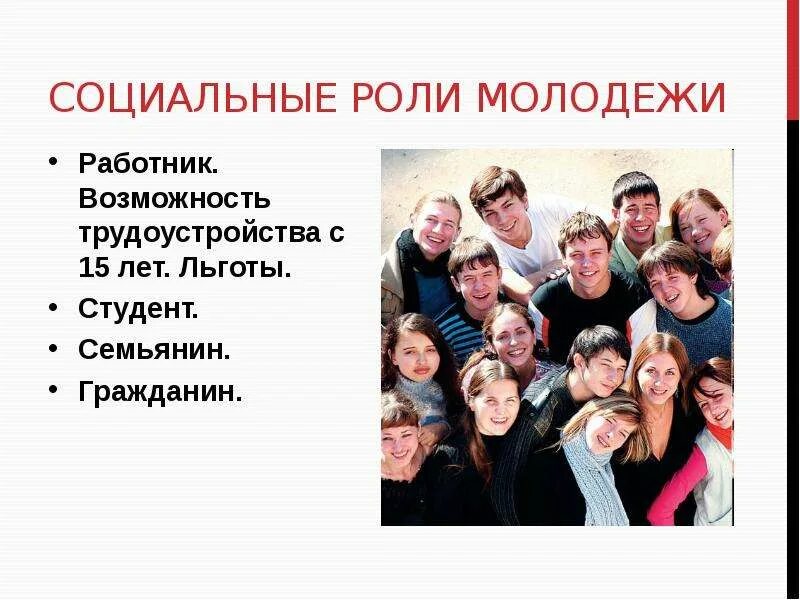 СОЦИАЛЬНЫЕ РОЛИ МОЛОДЕЖИ

• Работник. Возможность трудоустройства с 15 лет. Льготы.
• Студент.
• Семьянин.
• Гражданин.